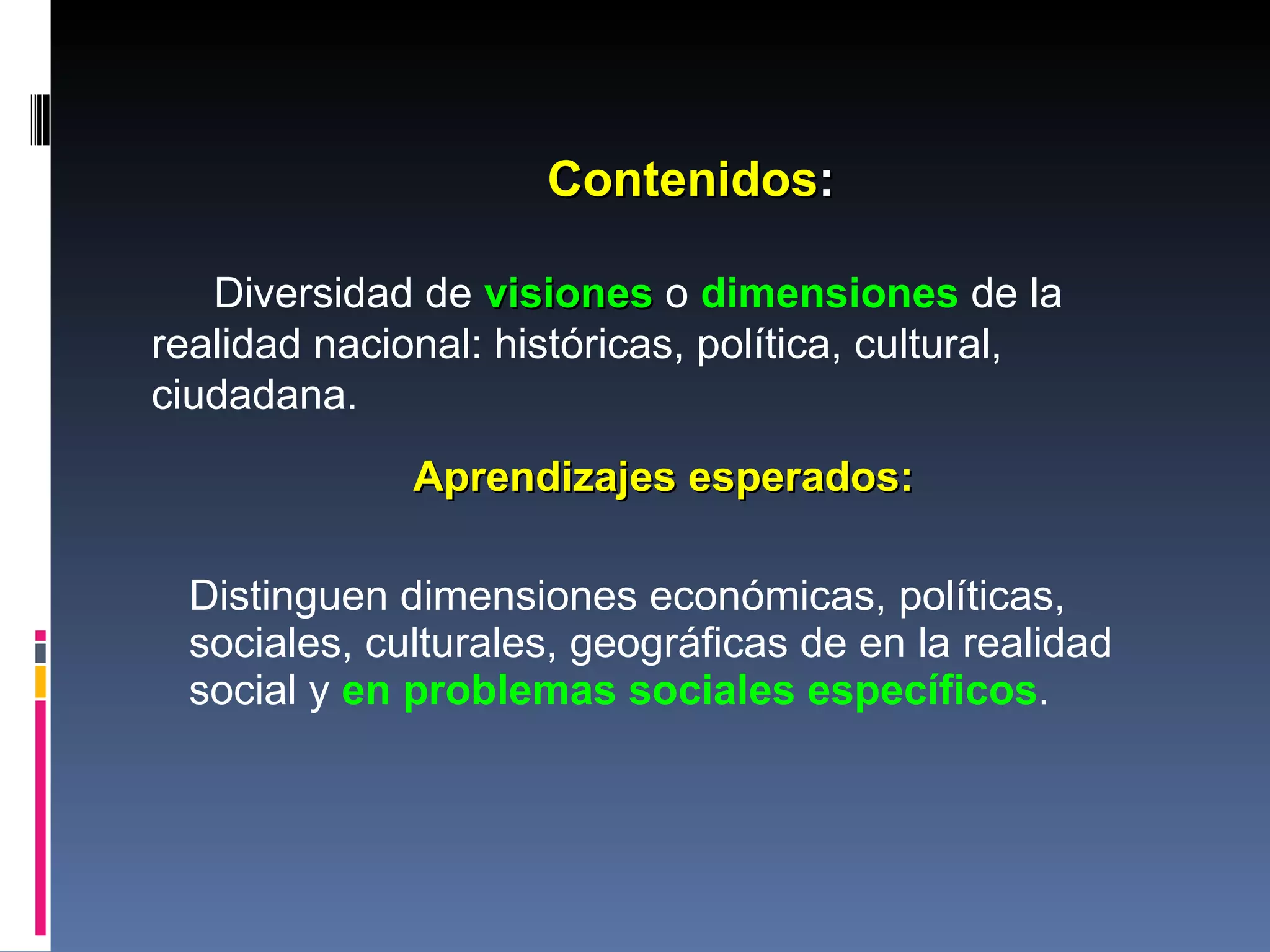 Contenidos:

Diversidad de visiones o dimensiones de la realidad nacional: históricas, política, cultural, ciudadana.

Aprendizajes esperados:

Distinguen dimensiones económicas, políticas, sociales, culturales, geográficas de en la realidad social y en problemas sociales específicos.